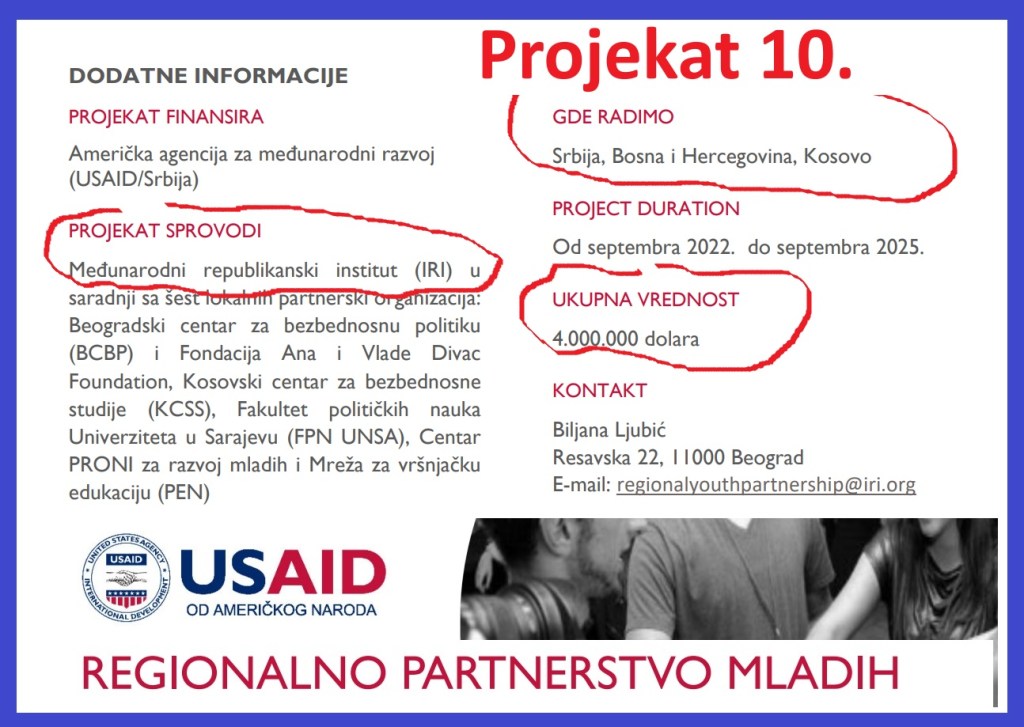 Projekat 10.

DODATNE INFORMACIJE

PROJEKAT FINANSIRA

Američka agencija za međunarodni razvoj (USAID/Srbija)

PROJEKAT SPROVODI

Međunarodni republikanski institut (IRI) u saradnji sa šest lokalnih partnerski organizacija: Beogradski centar za bezbednosnu politiku (BCBP) i Fondacija Ana i Vlade Divac Foundation, Kosovski centar za bezbednosne studije (KCSS), Fakultet političkih nauka Univerziteta u Sarajevu (FPN UNSA), Centar PRONI za razvoj mladih i Mreža za vršnjačku edukaciju (PEN)

GDE RADIMO

Srbija, Bosna i Hercegovina, Kosovo

PROJECT DURATION

Od septembra 2022. do septembra 2025.

UKUPNA VREDNOST

4.000.000 dolara

KONTAKT

Biljana Ljubić
Resavska 22, 11000 Beograd
E-mail: regionalyouthpartnership@iri.org

UNITED STATES AGENCY INTERNATIONAL DEVELOPMENT USAID

USAID
OD AMERIČKOG NARODA

REGIONALNO PARTNERSTVO MLADIH